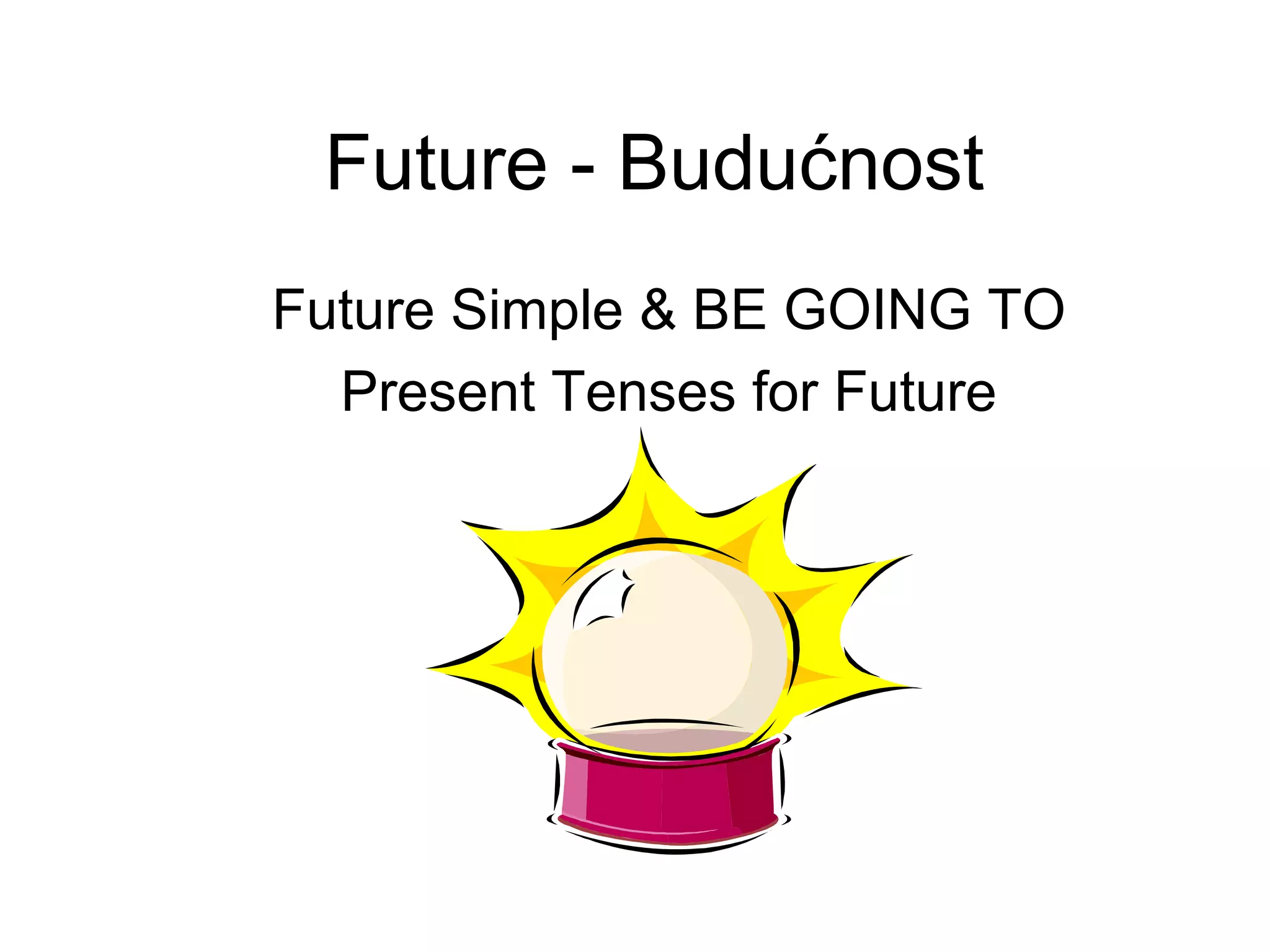 Future - Budućnost

Future Simple & BE GOING TO

Present Tenses for Future